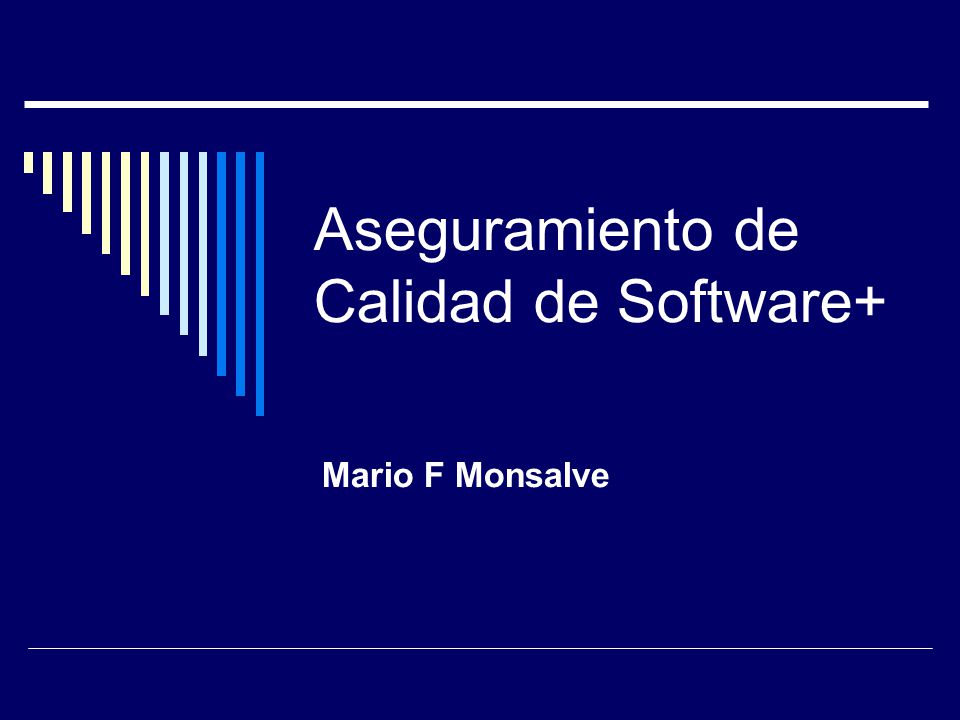 Aseguramiento de Calidad de Software+

Mario F Monsalve